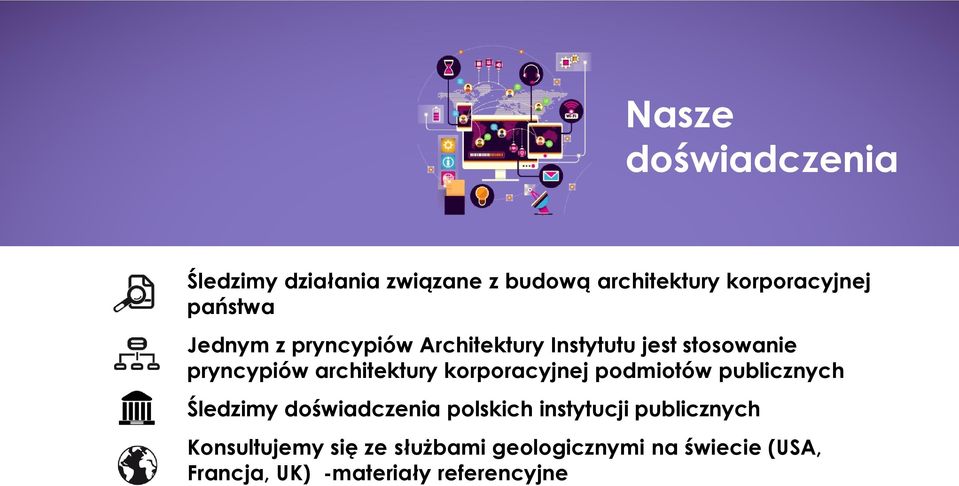 Nasze doświadczenia

Śledzimy działania związane z budową architektury korporacyjnej państwa

Jednym z pryncypiów Architektury Instytutu jest stosowanie pryncypiów architektury korporacyjnej podmiotów publicznych

Śledzimy doświadczenia polskich instytucji publicznych

Konsultujemy się ze służbami geologicznymi na świecie (USA, Francja, UK) -materiały referencyjne